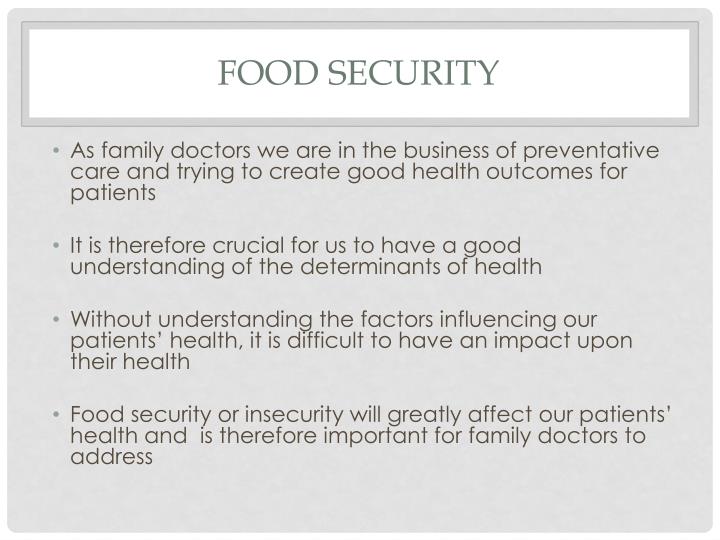 FOOD SECURITY

• As family doctors we are in the business of preventative care and trying to create good health outcomes for patients

• It is therefore crucial for us to have a good understanding of the determinants of health

• Without understanding the factors influencing our patients' health, it is difficult to have an impact upon their health

• Food security or insecurity will greatly affect our patients' health and is therefore important for family doctors to address